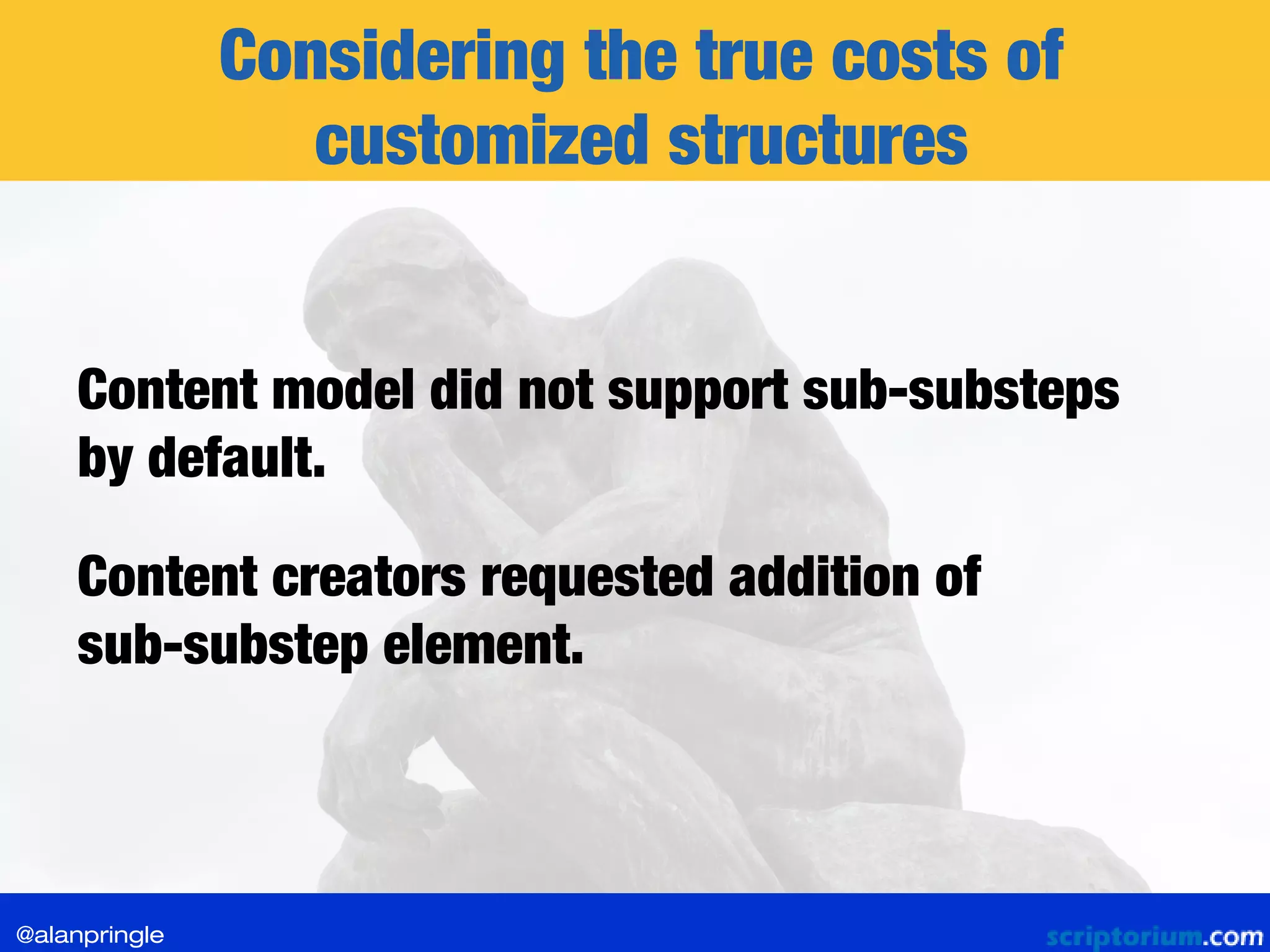 Considering the true costs of customized structures

Content model did not support sub-substeps by default.

Content creators requested addition of sub-substep element.

@alanpringle

scriptorium.com